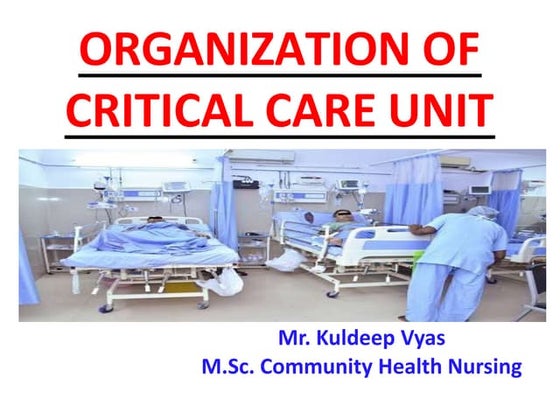 ORGANIZATION OF CRITICAL CARE UNIT

Mr. Kuldeep Vyas
M.Sc. Community Health Nursing